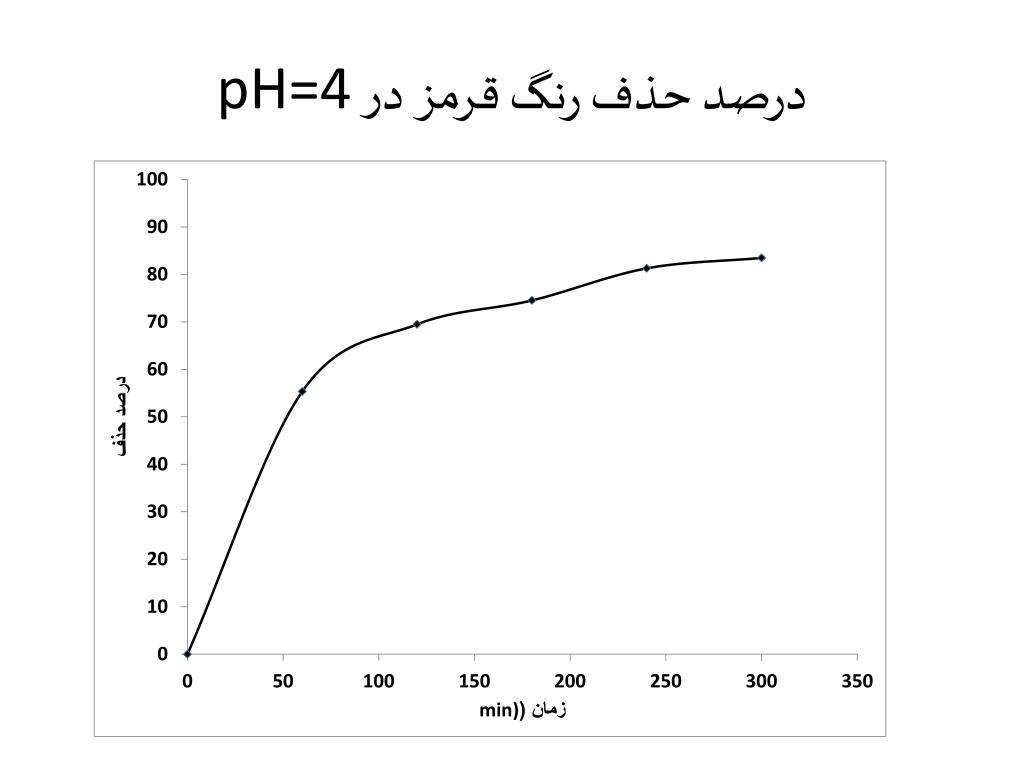 درصد حذف رنگ قرمز در pH=4

درصد حذف

100
90
80
70
60
50
40
30
20
10
0

0
50
100
150
200
250
300
350

زمان ((min